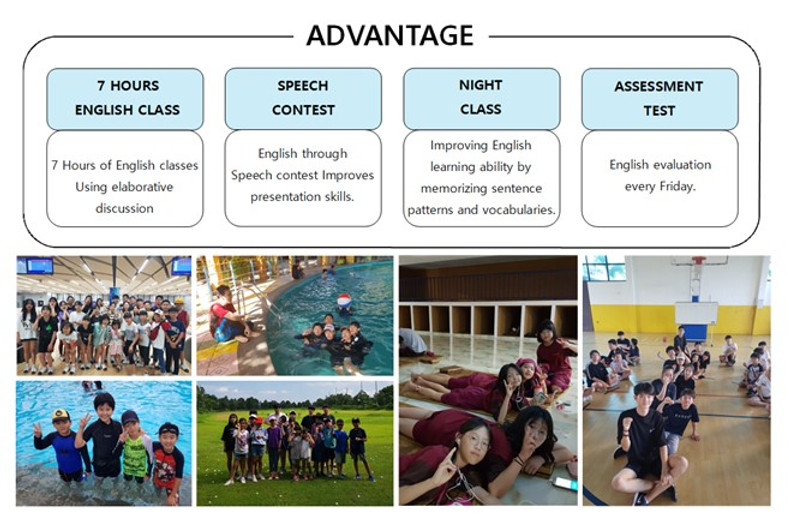 ADVANTAGE

7 HOURS ENGLISH CLASS

7 Hours of English classes Using elaborative discussion

SPEECH CONTEST

English through Speech contest Improves presentation skills.

NIGHT CLASS

Improving English learning ability by memorizing sentence patterns and vocabularies.

ASSESSMENT TEST

English evaluation every Friday.